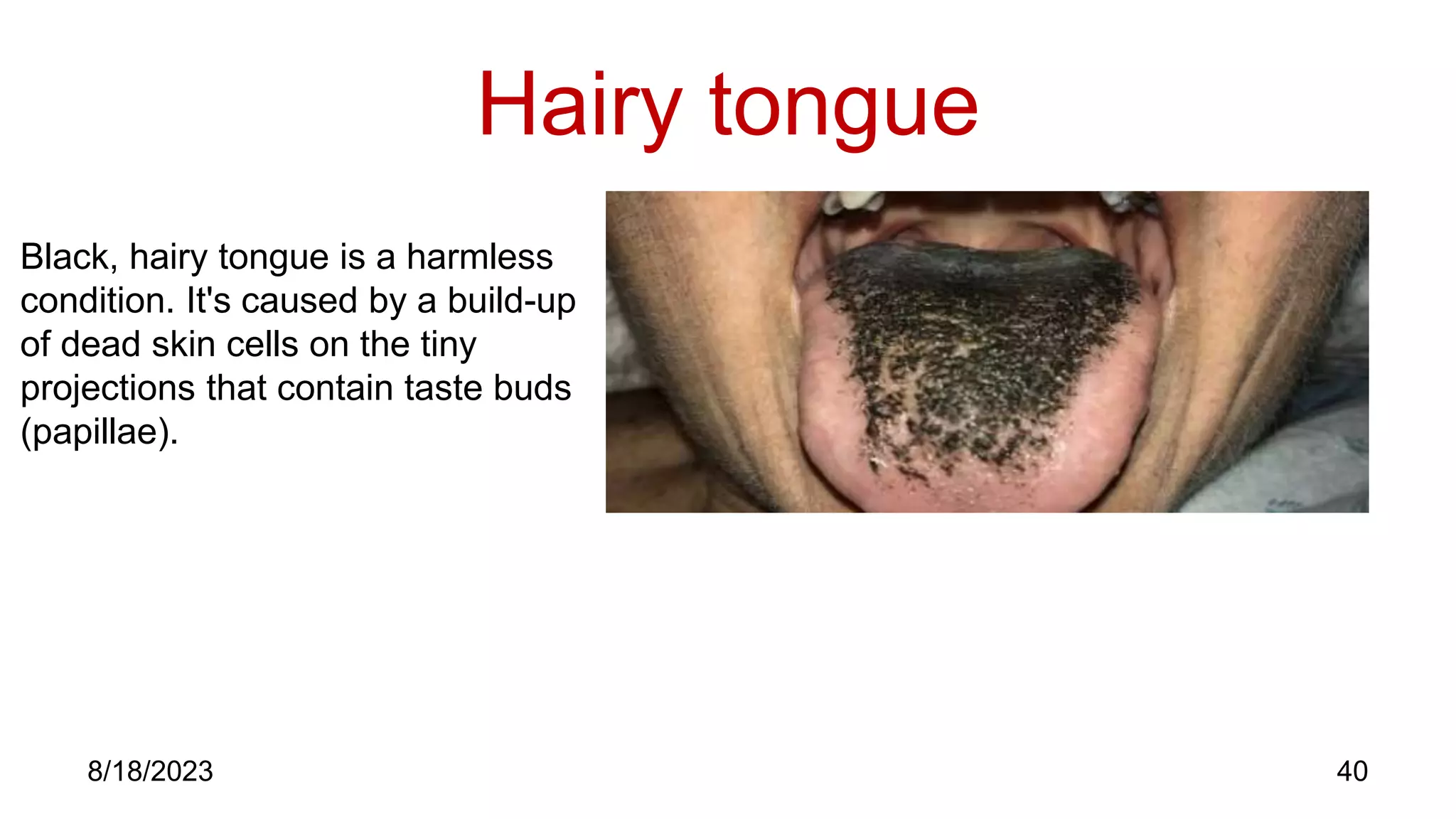 Hairy tongue

Black, hairy tongue is a harmless condition. It's caused by a build-up of dead skin cells on the tiny projections that contain taste buds (papillae).

8/18/2023

40